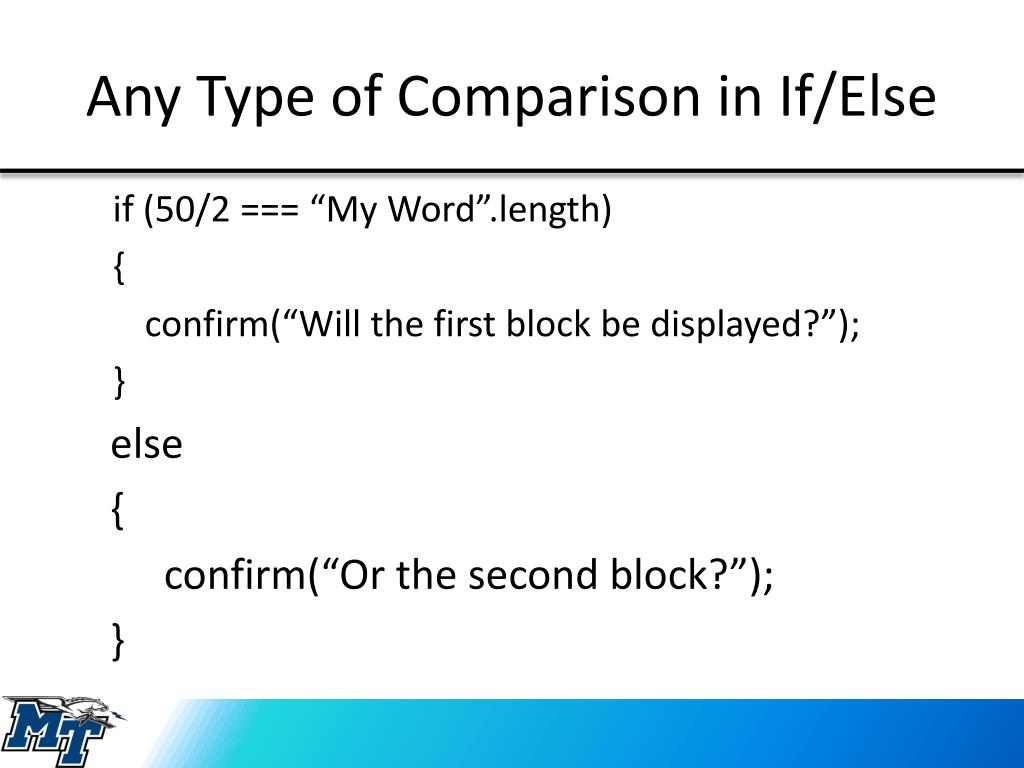 Any Type of Comparison in If/Else

if (50/2 === “My Word”.length)
{
confirm(“Will the first block be displayed?”);
}
else
{
confirm(“Or the second block?”);
}

MT